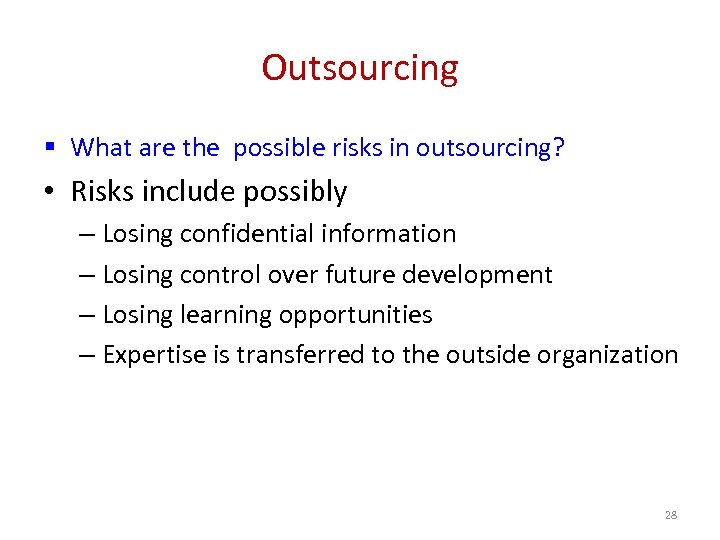 Outsourcing

▪ What are the  possible risks in outsourcing?

• Risks include possibly

– Losing confidential information

– Losing control over future development

– Losing learning opportunities

– Expertise is transferred to the outside organization

28